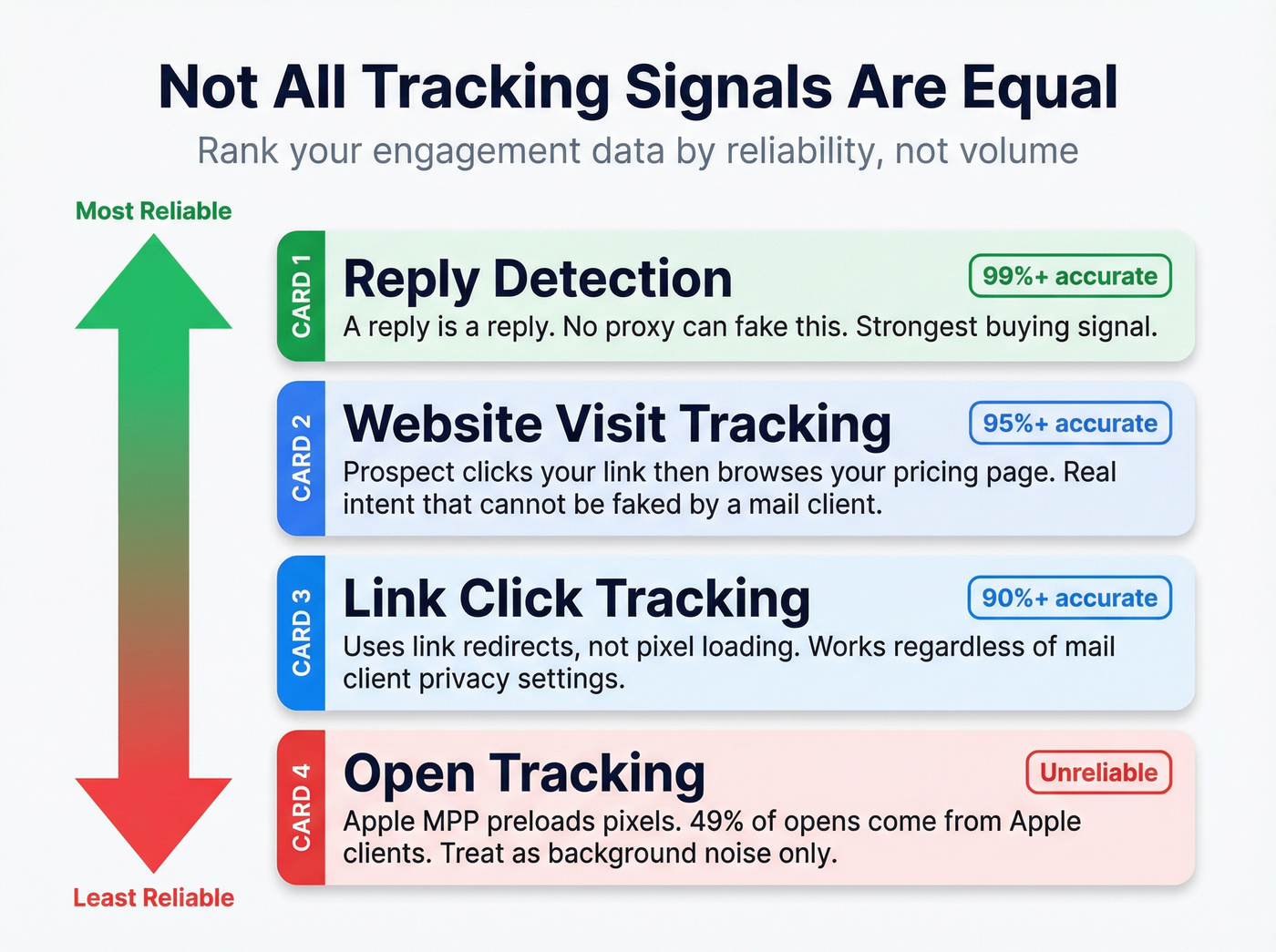 Not All Tracking Signals Are Equal

Rank your engagement data by reliability, not volume

Most Reliable

CARD 1
Reply Detection
99%+ accurate
A reply is a reply. No proxy can fake this. Strongest buying signal.

CARD 2
Website Visit Tracking
95%+ accurate
Prospect clicks your link then browses your pricing page. Real intent that cannot be faked by a mail client.

CARD 3
Link Click Tracking
90%+ accurate
Uses link redirects, not pixel loading. Works regardless of mail client privacy settings.

CARD 4
Open Tracking
Unreliable
Apple MPP preloads pixels. 49% of opens come from Apple clients. Treat as background noise only.

Least Reliable